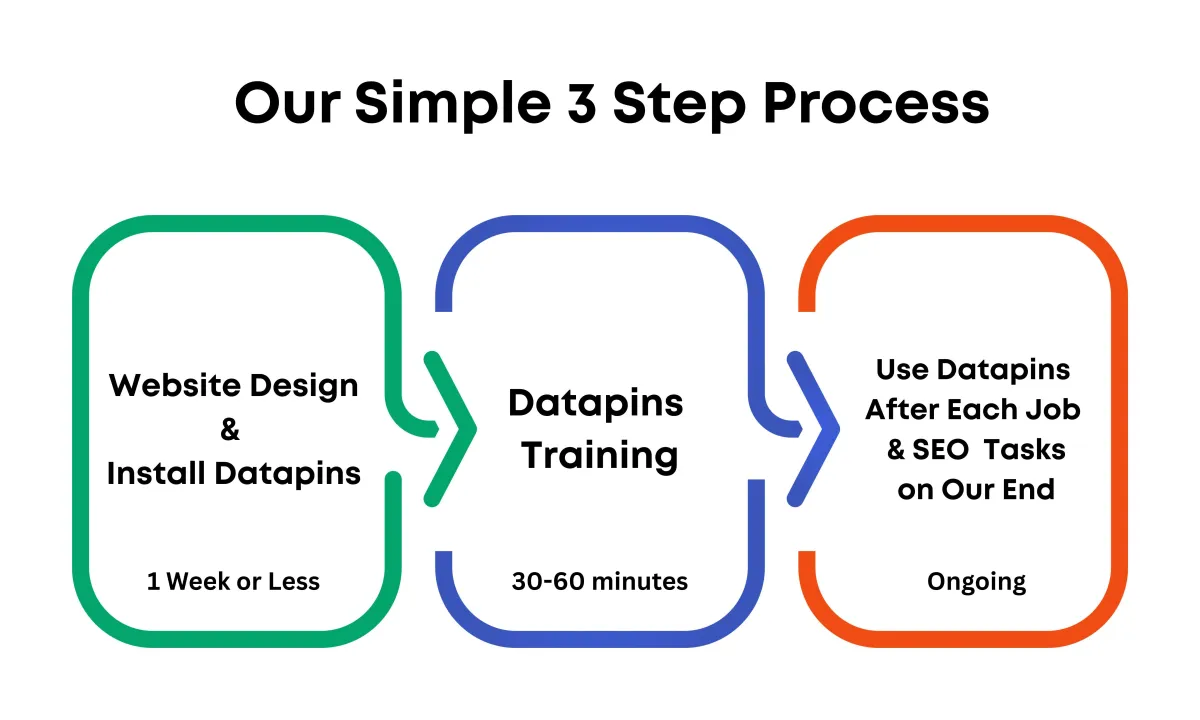 Our Simple 3 Step Process

Website Design & Install Datapins

1 Week or Less

Datapins Training

30-60 minutes

Use Datapins After Each Job & SEO Tasks on Our End

Ongoing